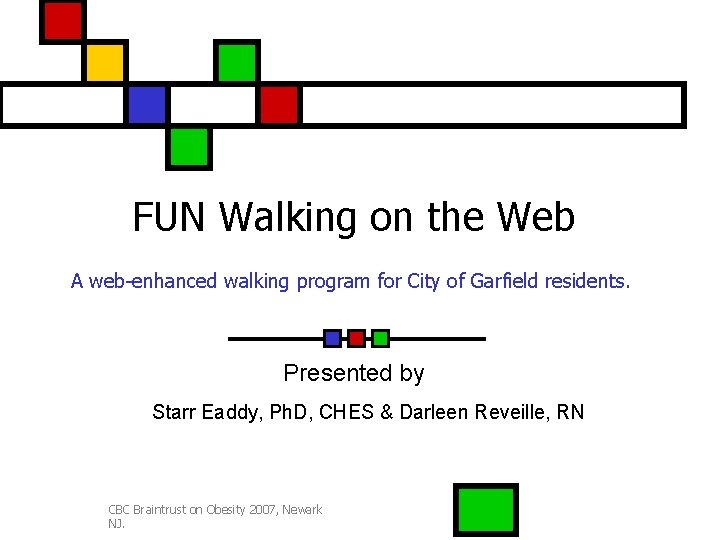 FUN Walking on the Web

A web-enhanced walking program for City of Garfield residents.

Presented by

Starr Eaddy, PhD, CHES & Darleen Reveille, RN

CBC Braintrust on Obesity 2007, Newark NJ.